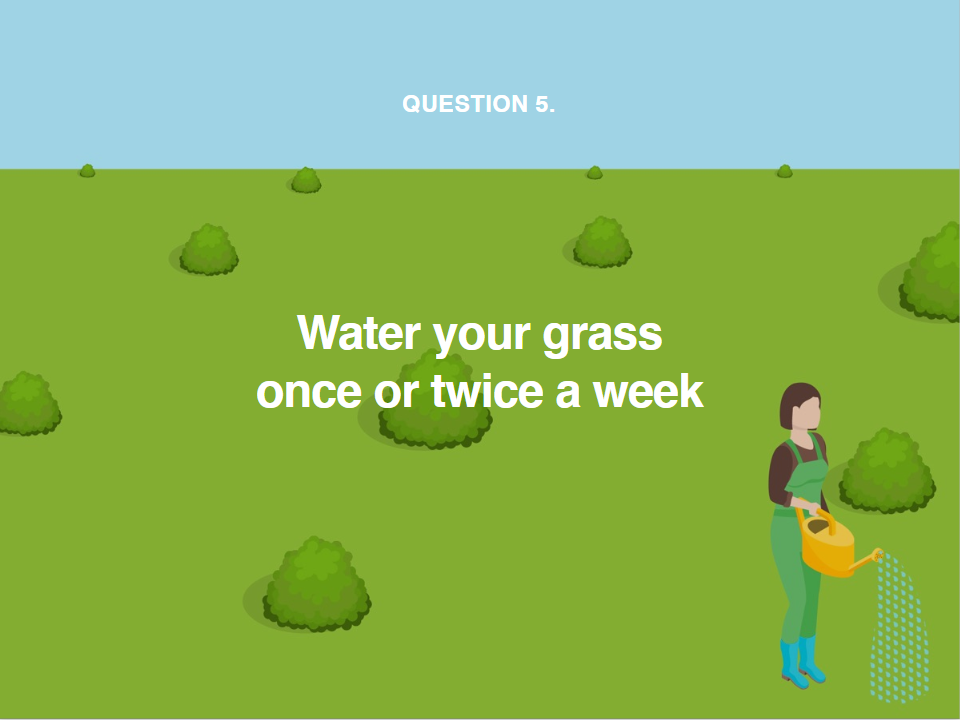 QUESTION 5.

Water your grass once or twice a week